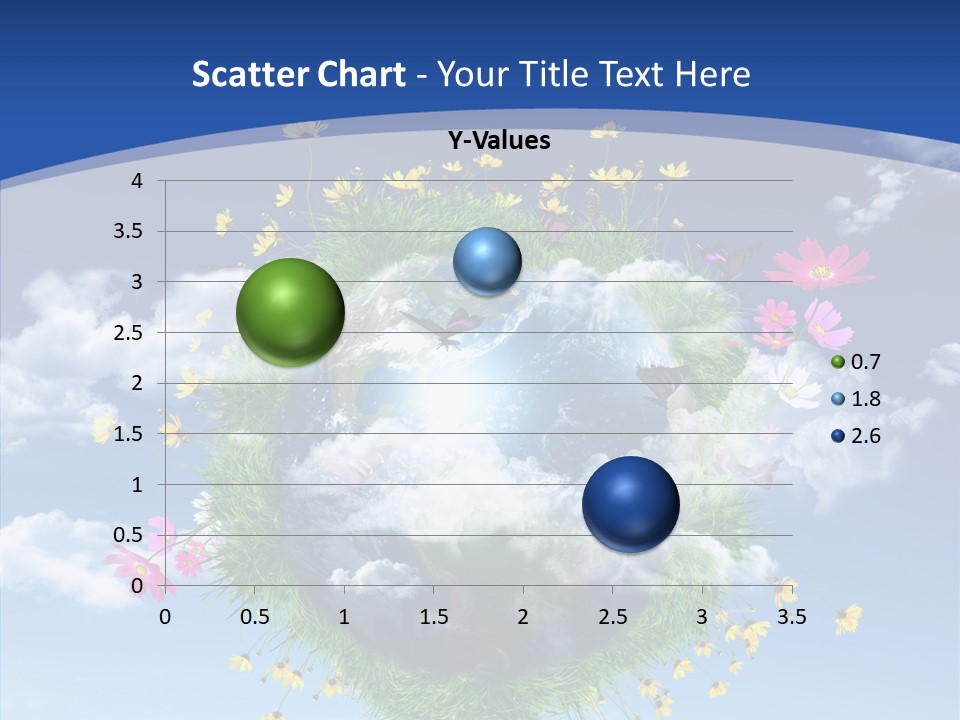 Scatter Chart - Your Title Text Here

Y-Values

4
3.5
3
2.5
2
1.5
1
0.5
0

0 0.5 1 1.5 2 2.5 3 3.5

0.7
1.8
2.6